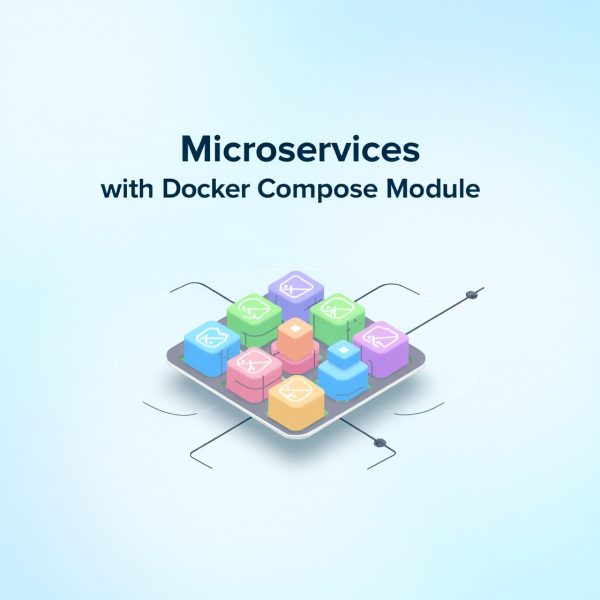 Microservices
with Docker Compose Module